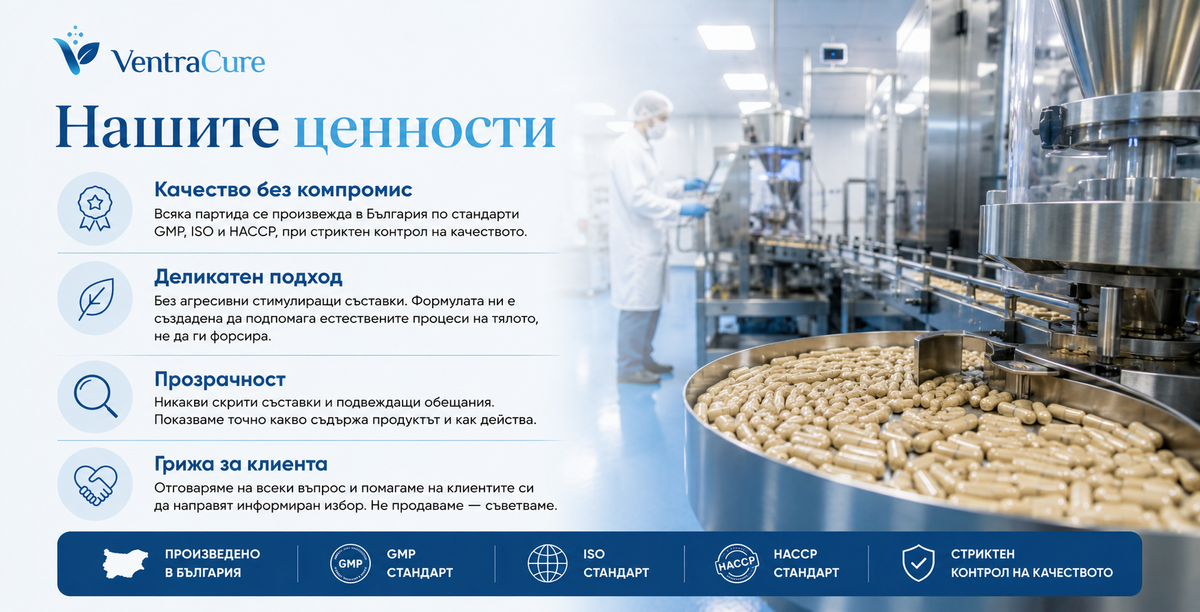 VentraCure

Нашите ценности

Качество без компромис

Всяка партида се произвежда в България по стандарти GMP, ISO и HACCP, при стриктен контрол на качеството.

Деликатен подход

Без агресивни стимулиращи съставки. Формулата ни е създадена да подпомага естествените процеси на тялото, не да ги форсира.

Прозрачност

Никакви скрити съставки и подвеждащи обещания. Показваме точно какво съдържа продуктът и как действа.

Грижа за клиента

Отговаряме на всеки въпрос и помагаме на клиентите си да направят информиран избор. Не продаваме — съветваме.

ПРОИЗВЕДЕНО
В БЪЛГАРИЯ

GMP
GMP
СТАНДАРТ

ISO
СТАНДАРТ

HACCP
HACCP
СТАНДАРТ

СТРИКТЕН
КОНТРОЛ НА КАЧЕСТВОТО